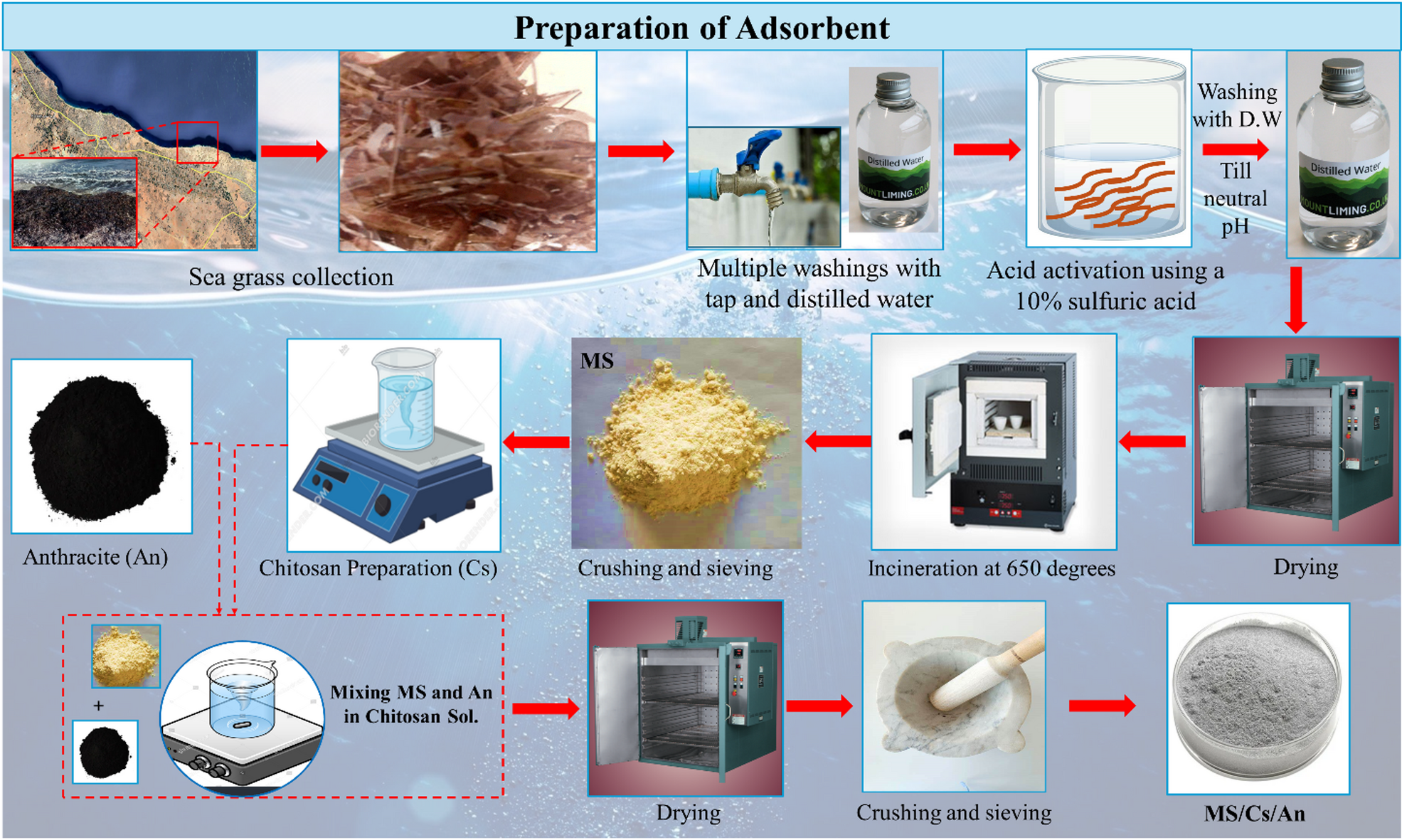 Preparation of Adsorbent

Sea grass collection

Distilled Water
MOUNTLIMING.CO.UK

Multiple washings with tap and distilled water

Acid activation using a 10% sulfuric acid

Washing with D.W

Till neutral pH

Distilled Water
MOUNTLIMING.CO.UK

Drying

Incineration at 650 degrees

MS

Crushing and sieving

Chitosan Preparation (Cs)

Anthracite (An)

+

Mixing MS and An in Chitosan Sol.

Drying

Crushing and sieving

MS/Cs/An